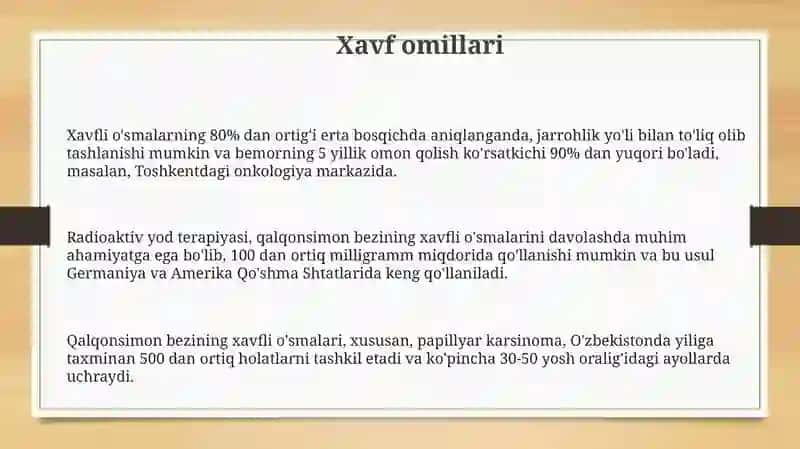 Xavf omillari

Xavfli o'smalarning 80% dan ortig'i erta bosqichda aniqlanganda, jarrohlik yo'li bilan to'liq olib tashlanishi mumkin va bemorning 5 yillik omon qolish ko'rsatkichi 90% dan yuqori bo'ladi, masalan, Toshkentdagi onkologiya markazida.

Radioaktiv yod terapiyasi, qalqonsimon bezining xavfli o'smalarini davolashda muhim ahamiyatga ega bo'lib, 100 dan ortiq milligramm miqdorida qo'llanishi mumkin va bu usul Germaniya va Amerika Qo'shma Shtatlarida keng qo'llaniladi.

Qalqonsimon bezining xavfli o'smalari, xususan, papillyar karsinoma, O'zbekistonda yiliga taxminan 500 dan ortiq holatlarni tashkil etadi va ko'pincha 30-50 yosh oralig'idagi ayollarda uchraydi.